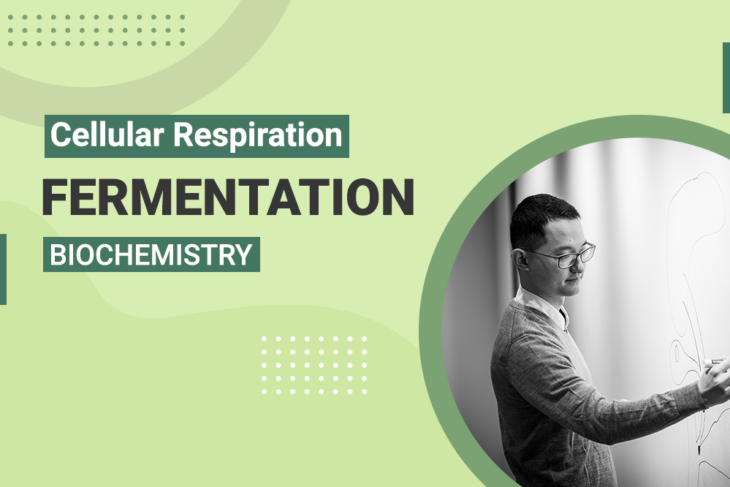 Cellular Respiration

FERMENTATION

BIOCHEMISTRY